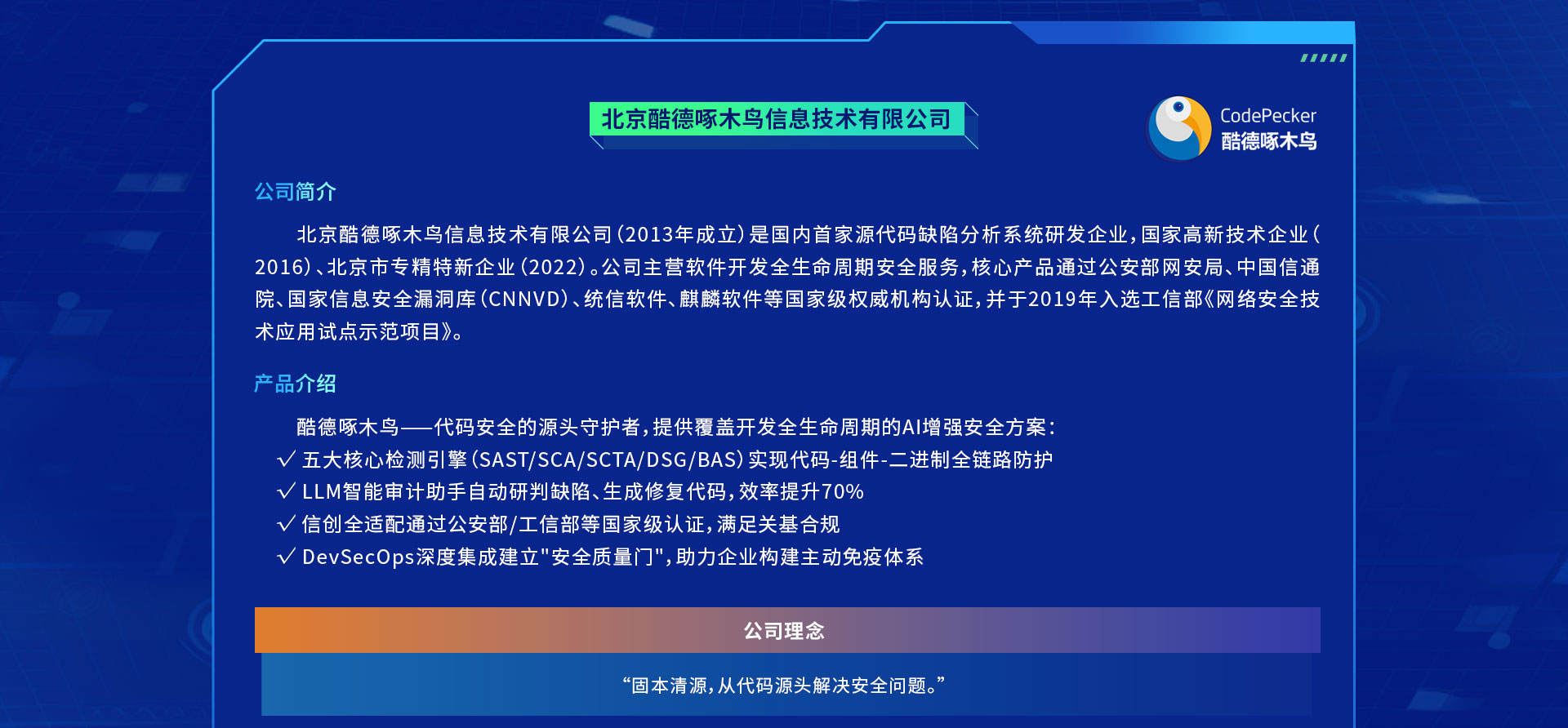 北京酷德啄木鸟信息技术有限公司

CodePecker
酷德啄木鸟

公司简介

北京酷德啄木鸟信息技术有限公司（2013年成立）是国内首家源代码缺陷分析系统研发企业，国家高新技术企业（2016）、北京市专精特新企业（2022）。公司主营软件开发全生命周期安全服务，核心产品通过公安部网安局、中国信通院、国家信息安全漏洞库（CNNVD）、统信软件、麒麟软件等国家级权威机构认证，并于2019年入选工信部《网络安全技术应用试点示范项目》。

产品介绍

酷德啄木鸟——代码安全的源头守护者，提供覆盖开发全生命周期的AI增强安全方案：
√ 五大核心检测引擎（SAST/SCA/SCTA/DSG/BAS）实现代码-组件-二进制全链路防护
√ LLM智能审计助手自动研判缺陷、生成修复代码，效率提升70%
√ 信创全适配通过公安部/工信部等国家级认证，满足关基合规
√ DevSecOps深度集成建立"安全质量门"，助力企业构建主动免疫体系

公司理念

“固本清源，从代码源头解决安全问题。”